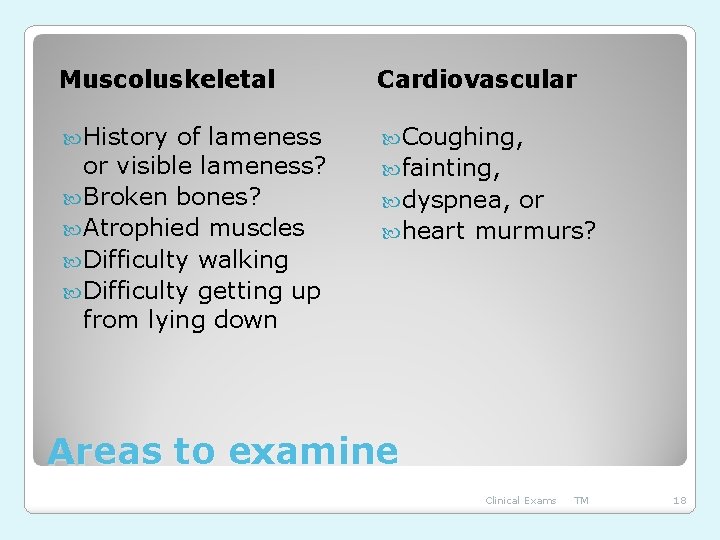 Muscoluskeletal

History of lameness or visible lameness?
Broken bones?
Atrophied muscles
Difficulty walking
Difficulty getting up from lying down

Cardiovascular

Coughing,
fainting,
dyspnea, or
heart murmurs?

Areas to examine

Clinical Exams TM 18